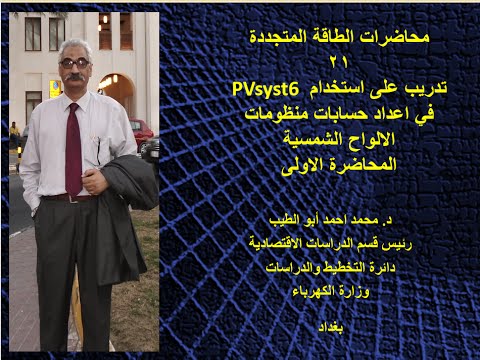 محاضرات الطاقة المتجددة
٢١
تدريب على استخدام PVsyst6
في اعداد حسابات منظومات
الالواح الشمسية
المحاضرة الاولى

د. محمد احمد أبو الطيب
رئيس قسم الدراسات الاقتصادية
دائرة التخطيط والدراسات
وزارة الكهرباء

بغداد